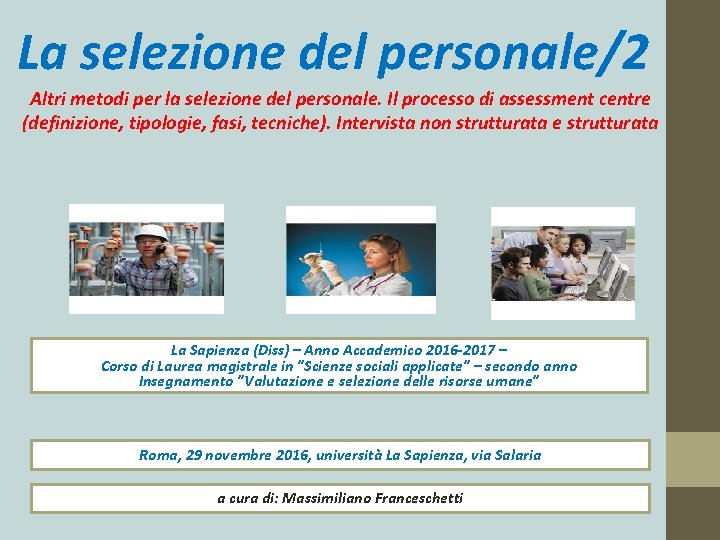 La selezione del personale/2

Altri metodi per la selezione del personale. Il processo di assessment centre (definizione, tipologie, fasi, tecniche). Intervista non strutturata e strutturata

La Sapienza (Diss) – Anno Accademico 2016-2017 –
Corso di Laurea magistrale in "Scienze sociali applicate" – secondo anno
Insegnamento "Valutazione e selezione delle risorse umane"

Roma, 29 novembre 2016, università La Sapienza, via Salaria

a cura di: Massimiliano Franceschetti